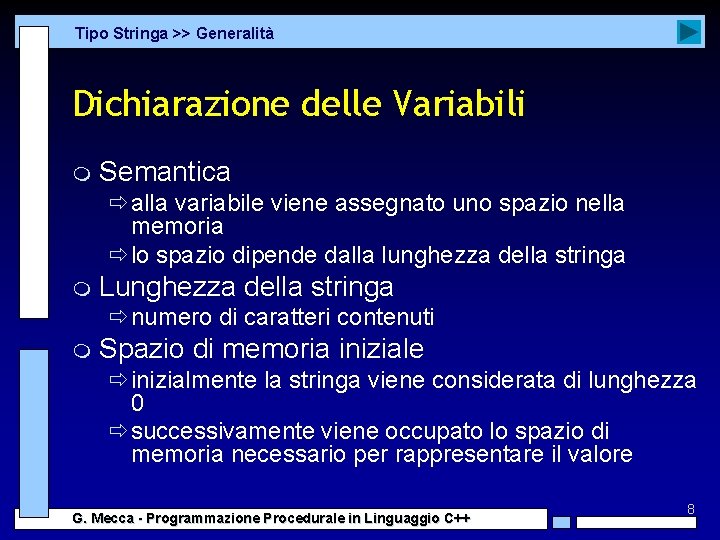 Tipo Stringa >> Generalità

Dichiarazione delle Variabili

Semantica

alla variabile viene assegnato uno spazio nella memoria

lo spazio dipende dalla lunghezza della stringa

Lunghezza della stringa

numero di caratteri contenuti

Spazio di memoria iniziale

inizialmente la stringa viene considerata di lunghezza 0

successivamente viene occupato lo spazio di memoria necessario per rappresentare il valore

8

G. Mecca - Programmazione Procedurale in Linguaggio C++